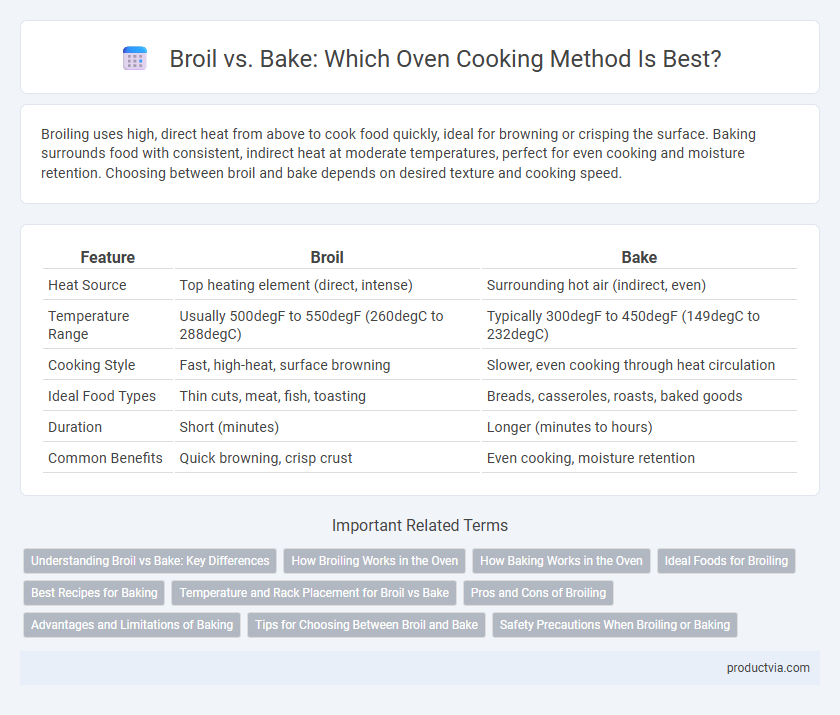 Broil vs. Bake: Which Oven Cooking Method Is Best?

Broiling uses high, direct heat from above to cook food quickly, ideal for browning or crisping the surface. Baking surrounds food with consistent, indirect heat at moderate temperatures, perfect for even cooking and moisture retention. Choosing between broil and bake depends on desired texture and cooking speed.

| Feature | Broil | Bake |
|---|---|---|
| Heat Source | Top heating element (direct, intense) | Surrounding hot air (indirect, even) |
| Temperature Range | Usually 500degF to 550degF (260degC to 288degC) | Typically 300degF to 450degF (149degC to 232degC) |
| Cooking Style | Fast, high-heat, surface browning | Slower, even cooking through heat circulation |
| Ideal Food Types | Thin cuts, meat, fish, toasting | Breads, casseroles, roasts, baked goods |
| Duration | Short (minutes) | Longer (minutes to hours) |
| Common Benefits | Quick browning, crisp crust | Even cooking, moisture retention |

Important Related Terms

Understanding Broil vs Bake: Key Differences
How Broiling Works in the Oven
How Baking Works in the Oven
Ideal Foods for Broiling
Best Recipes for Baking
Temperature and Rack Placement for Broil vs Bake
Pros and Cons of Broiling
Advantages and Limitations of Baking
Tips for Choosing Between Broil and Bake
Safety Precautions When Broiling or Baking

productvia.com